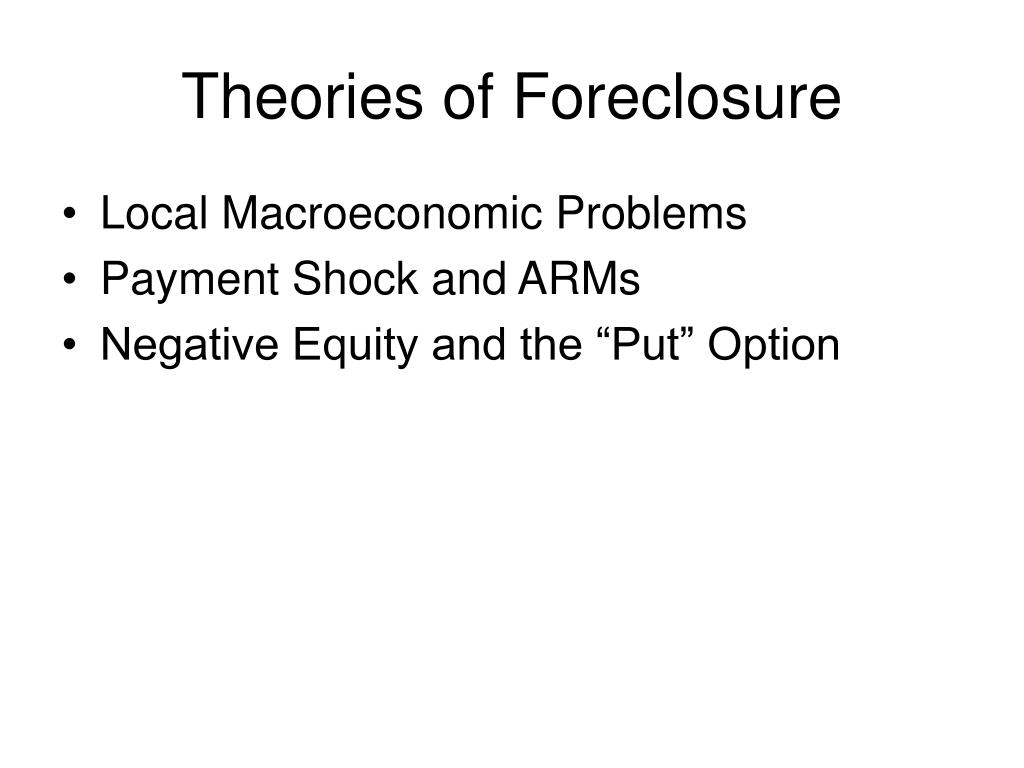 Theories of Foreclosure

• Local Macroeconomic Problems
• Payment Shock and ARMs
• Negative Equity and the “Put” Option